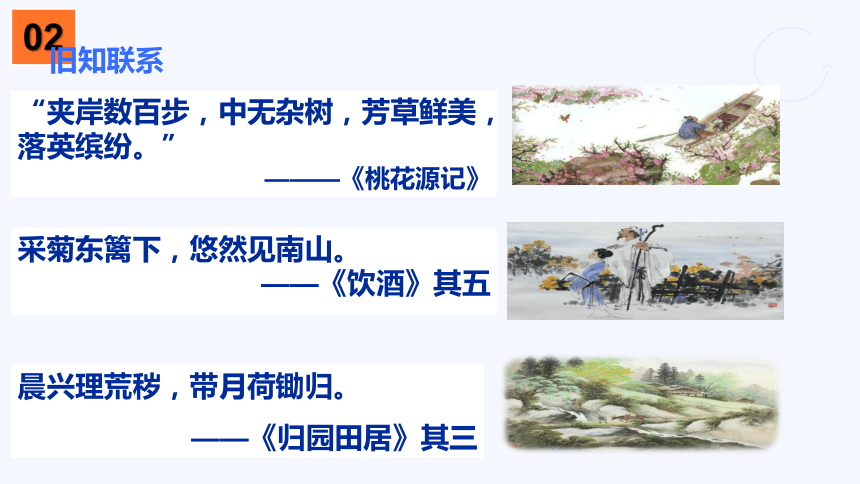 02
旧知联系

“夹岸数百步，中无杂树，芳草鲜美，落英缤纷。”
———《桃花源记》

采菊东篱下，悠然见南山。
——《饮酒》其五

晨兴理荒秽，带月荷锄归。
——《归园田居》其三